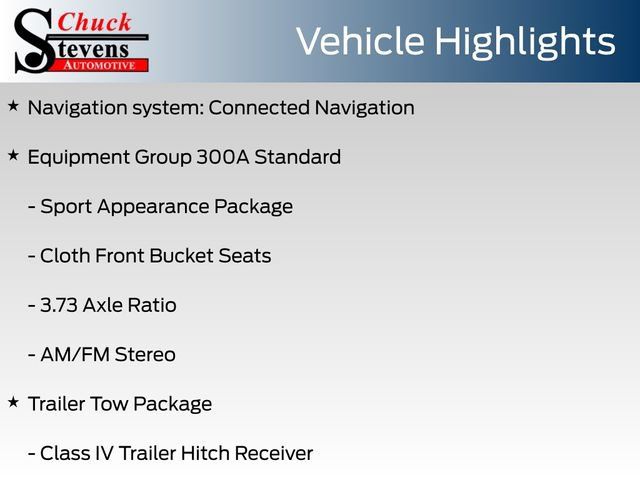 Chuck
Stevens
AUTOMOTIVE

Vehicle Highlights

★ Navigation system: Connected Navigation

★ Equipment Group 300A Standard

- Sport Appearance Package

- Cloth Front Bucket Seats

- 3.73 Axle Ratio

- AM/FM Stereo

★ Trailer Tow Package

- Class IV Trailer Hitch Receiver